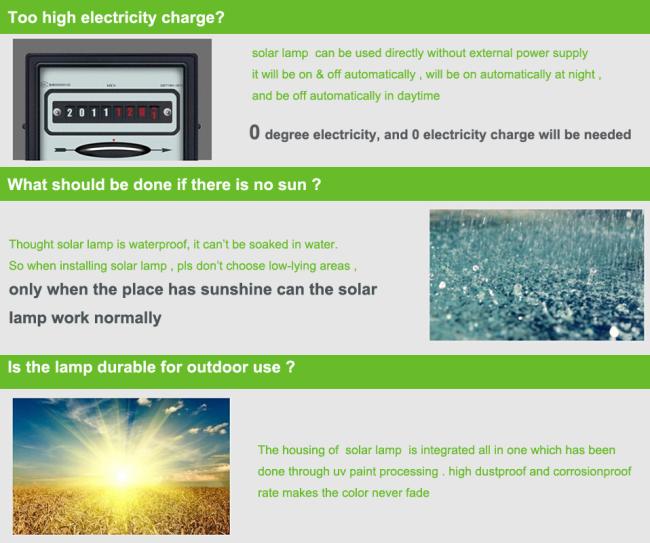 Too high electricity charge?

2 0 1 1 1 2 6 7

solar lamp can be used directly without external power supply it will be on & off automatically , will be on automatically at night , and be off automatically in daytime

0 degree electricity, and 0 electricity charge will be needed

What should be done if there is no sun ?

Thought solar lamp is waterproof, it can't be soaked in water. So when installing solar lamp , pls don't choose low-lying areas ,

only when the place has sunshine can the solar lamp work normally

Is the lamp durable for outdoor use ?

The housing of solar lamp is integrated all in one which has been done through uv paint processing . high dustproof and corrosionproof rate makes the color never fade